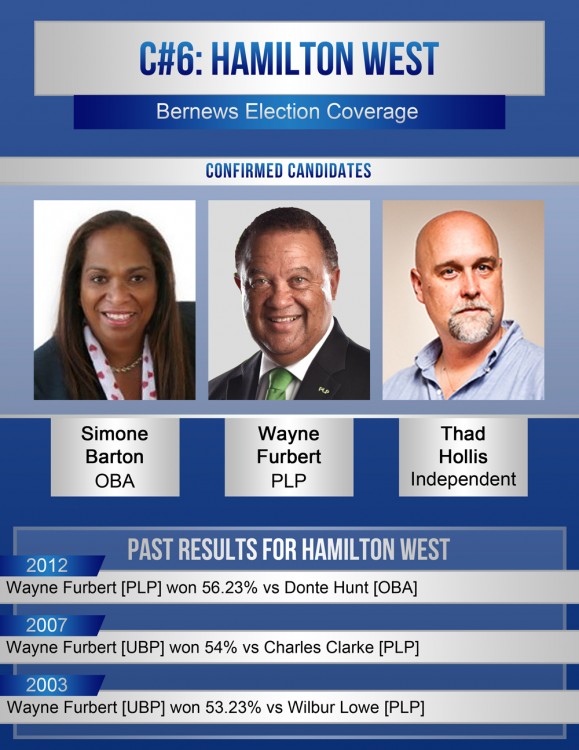 C#6: HAMILTON WEST

Bernews Election Coverage

CONFIRMED CANDIDATES

PLP

Simone Barton OBA

Wayne Furbert PLP

Thad Hollis Independent

PAST RESULTS FOR HAMILTON WEST

2012

Wayne Furbert [PLP] won 56.23% vs Donte Hunt [OBA]

2007

Wayne Furbert [UBP] won 54% vs Charles Clarke [PLP]

2003

Wayne Furbert [UBP] won 53.23% vs Wilbur Lowe [PLP]